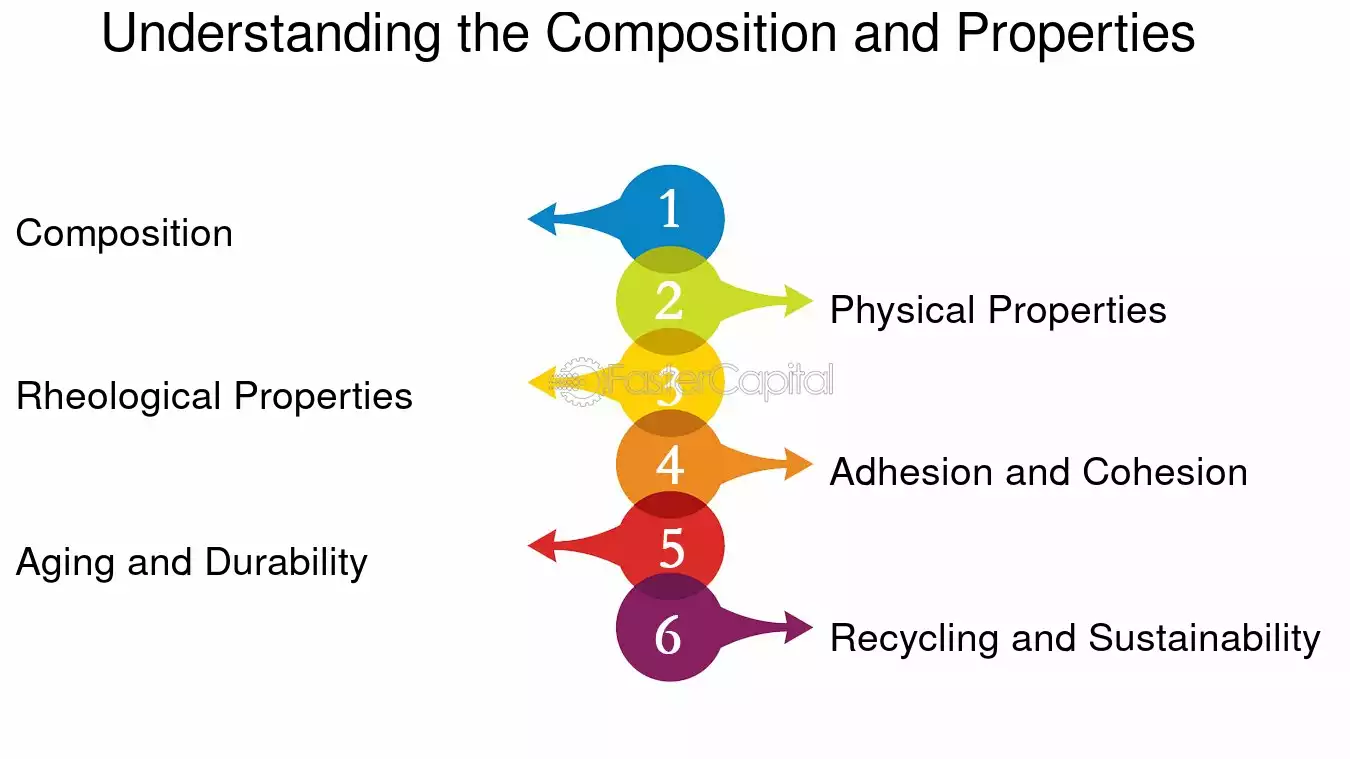 Understanding the Composition and Properties

1
Composition

2
Physical Properties

3
Rheological Properties

FasterCapital

4
Adhesion and Cohesion

5
Aging and Durability

6
Recycling and Sustainability